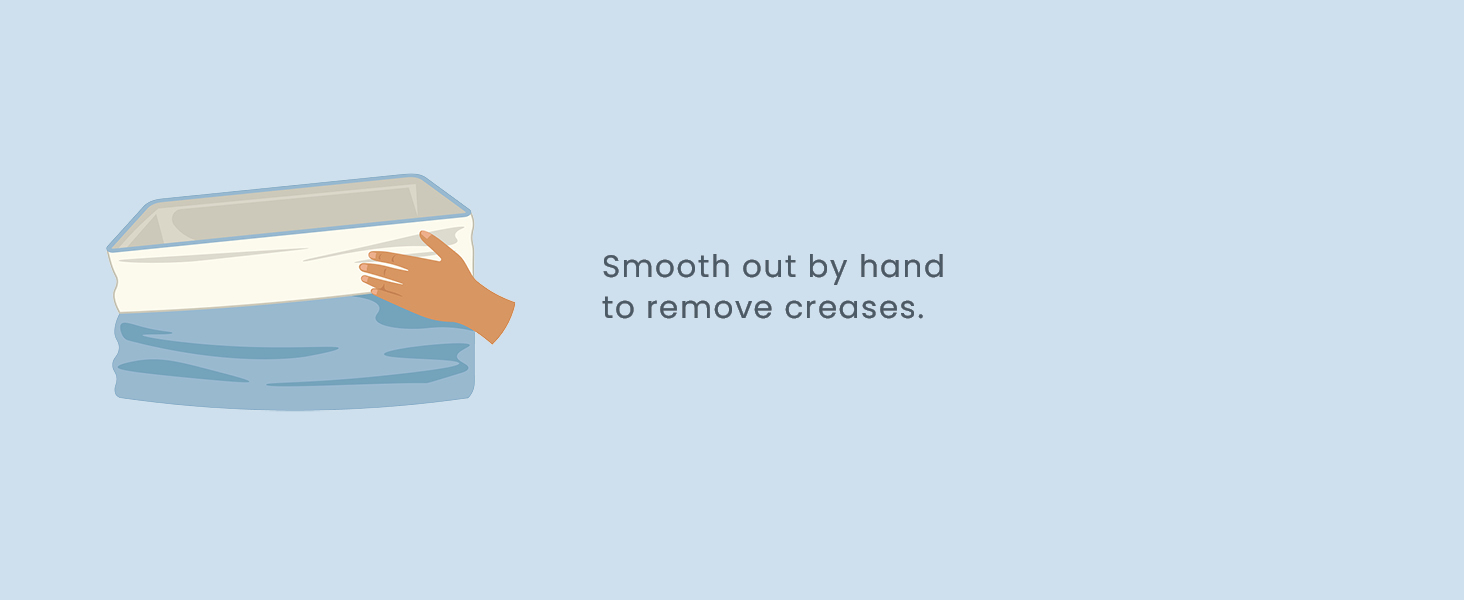 Smooth out by hand to remove creases.